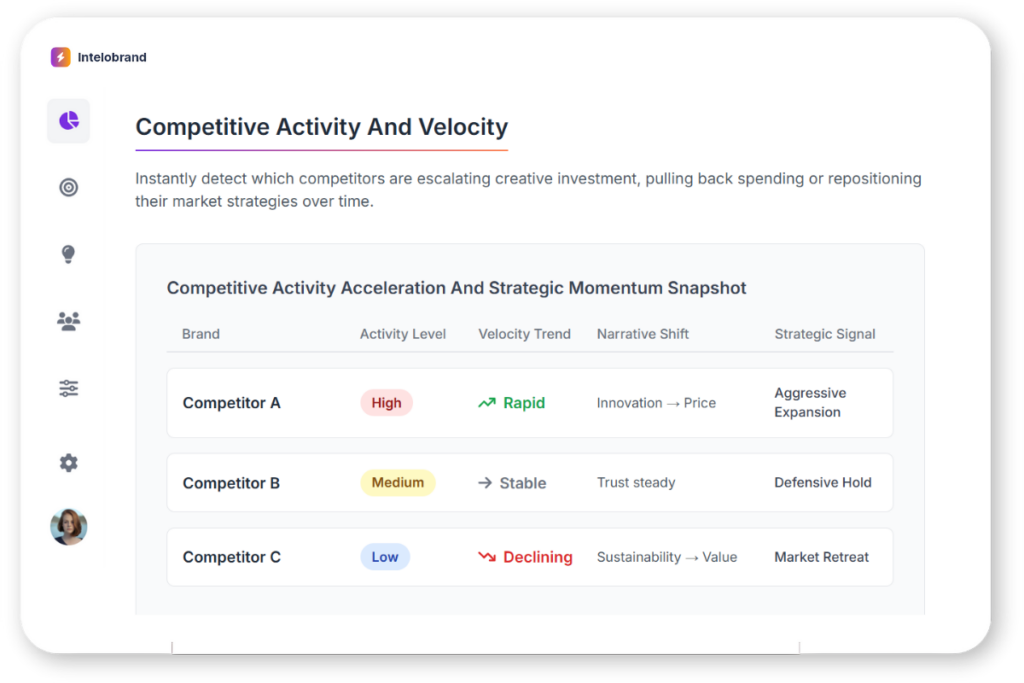 Intelobrand

Competitive Activity And Velocity

Instantly detect which competitors are escalating creative investment, pulling back spending or repositioning their market strategies over time.

Competitive Activity Acceleration And Strategic Momentum Snapshot

| Brand | Activity Level | Velocity Trend | Narrative Shift | Strategic Signal |
|---|---|---|---|---|
| Competitor A | High | Rapid | Innovation → Price | Aggressive Expansion |
| Competitor B | Medium | → Stable | Trust steady | Defensive Hold |
| Competitor C | Low | Declining | Sustainability → Value | Market Retreat |